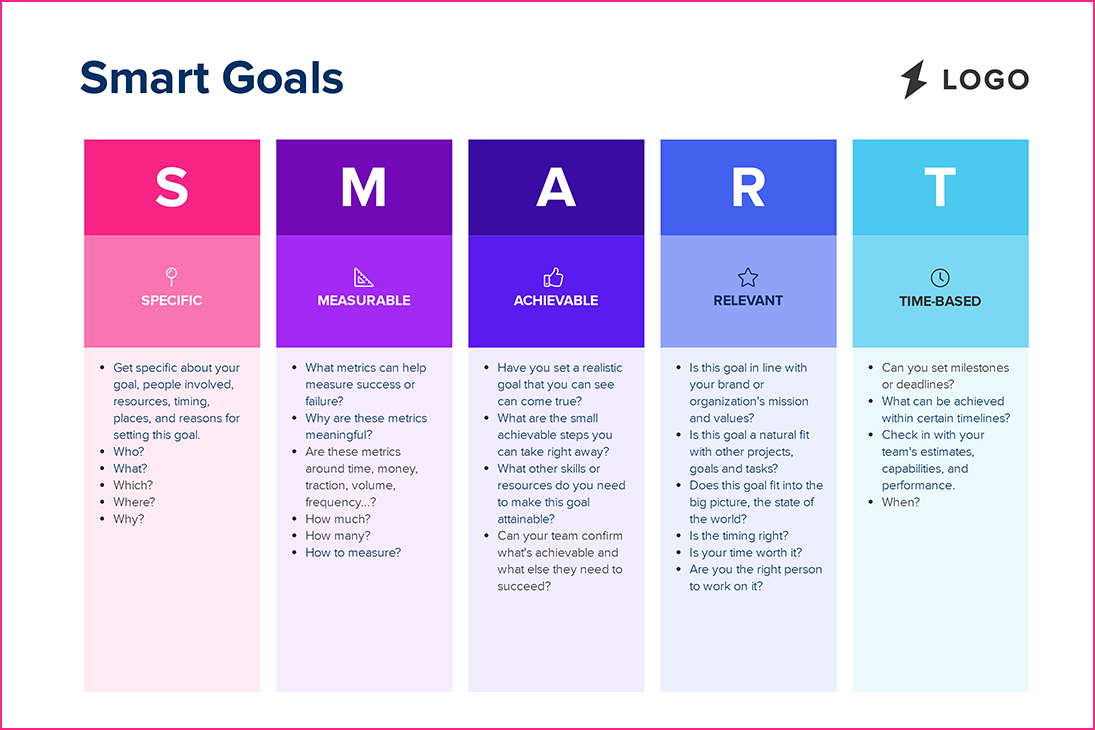 Smart Goals

LOGO

S

SPECIFIC

- Get specific about your goal, people involved, resources, timing, places, and reasons for setting this goal.
- Who?
- What?
- Which?
- Where?
- Why?

M

MEASURABLE

- What metrics can help measure success or failure?
- Why are these metrics meaningful?
- Are these metrics around time, money, traction, volume, frequency...?
- How much?
- How many?
- How to measure?

A

ACHIEVABLE

- Have you set a realistic goal that you can see can come true?
- What are the small achievable steps you can take right away?
- What other skills or resources do you need to make this goal attainable?
- Can your team confirm what's achievable and what else they need to succeed?

R

RELEVANT

- Is this goal in line with your brand or organization's mission and values?
- Is this goal a natural fit with other projects, goals and tasks?
- Does this goal fit into the big picture, the state of the world?
- Is the timing right?
- Is your time worth it?
- Are you the right person to work on it?

T

TIME-BASED

- Can you set milestones or deadlines?
- What can be achieved within certain timelines?
- Check in with your team's estimates, capabilities, and performance.
- When?